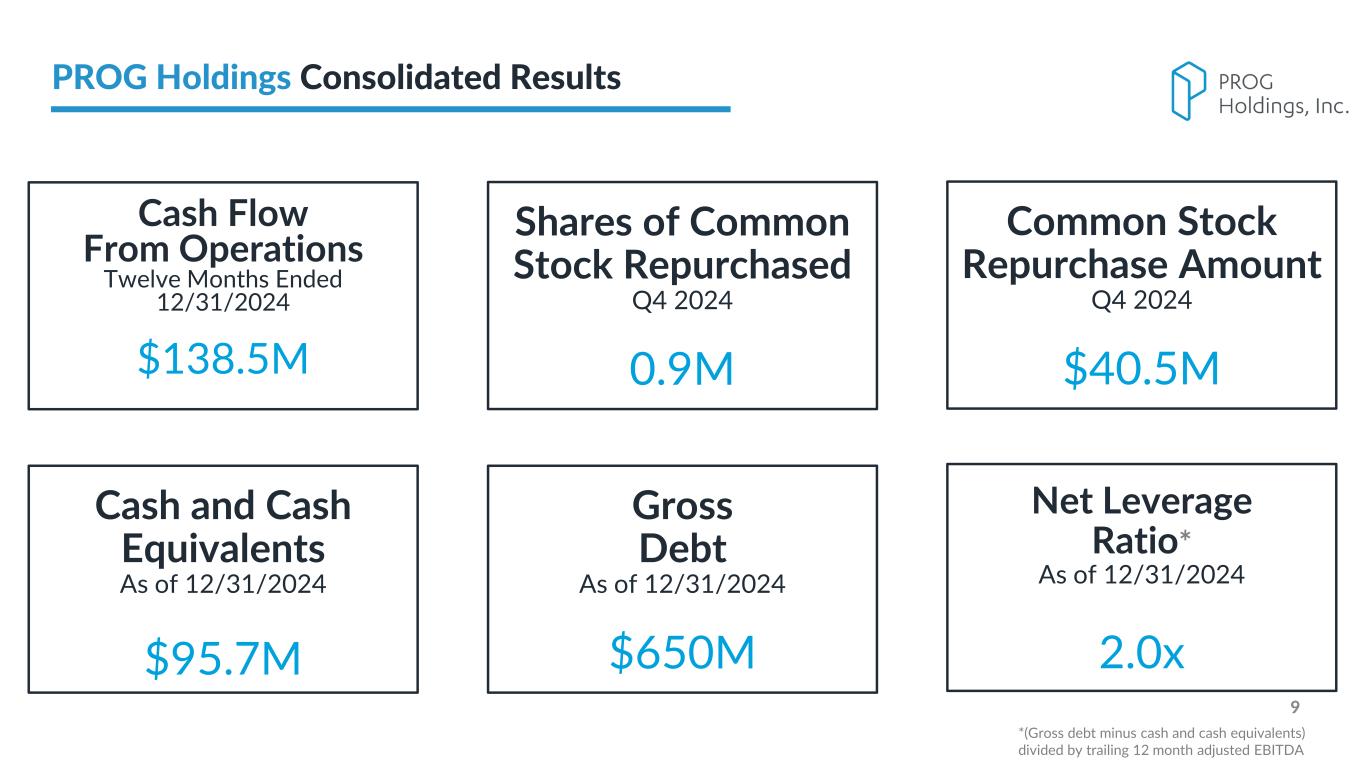 PROG Holdings Consolidated Results

PROG Holdings, Inc.

Cash Flow From Operations
Twelve Months Ended 12/31/2024
$138.5M

Shares of Common Stock Repurchased
Q4 2024
0.9M

Common Stock Repurchase Amount
Q4 2024
$40.5M

Cash and Cash Equivalents
As of 12/31/2024
$95.7M

Gross Debt
As of 12/31/2024
$650M

Net Leverage Ratio*
As of 12/31/2024
2.0x

9

*(Gross debt minus cash and cash equivalents) divided by trailing 12 month adjusted EBITDA